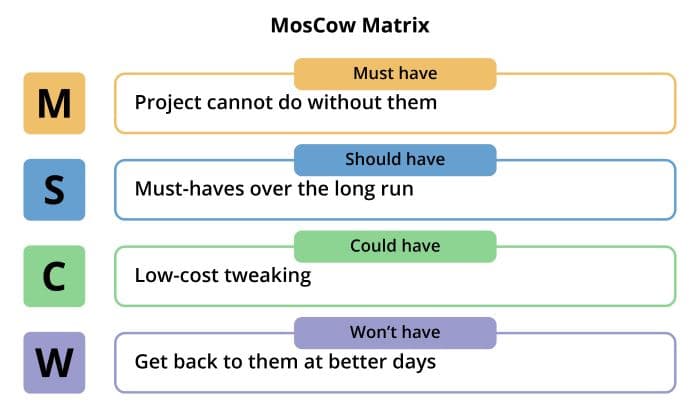 MosCow Matrix

M

Must have

Project cannot do without them

S

Should have

Must-haves over the long run

C

Could have

Low-cost tweaking

W

Won't have

Get back to them at better days